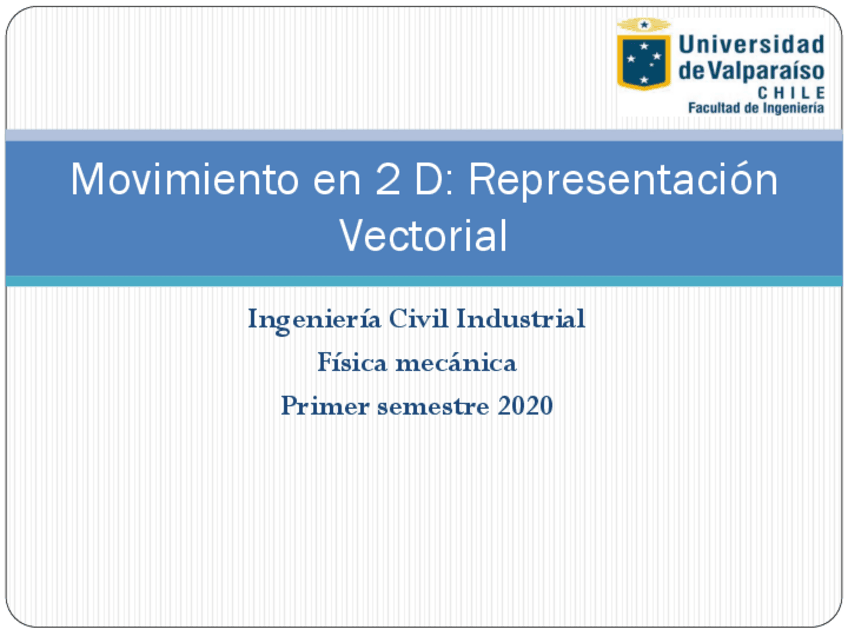 Universidad de Valparaíso
CHILE
Facultad de Ingeniería

Movimiento en 2 D: Representación Vectorial

Ingeniería Civil Industrial

Física mecánica

Primer semestre 2020